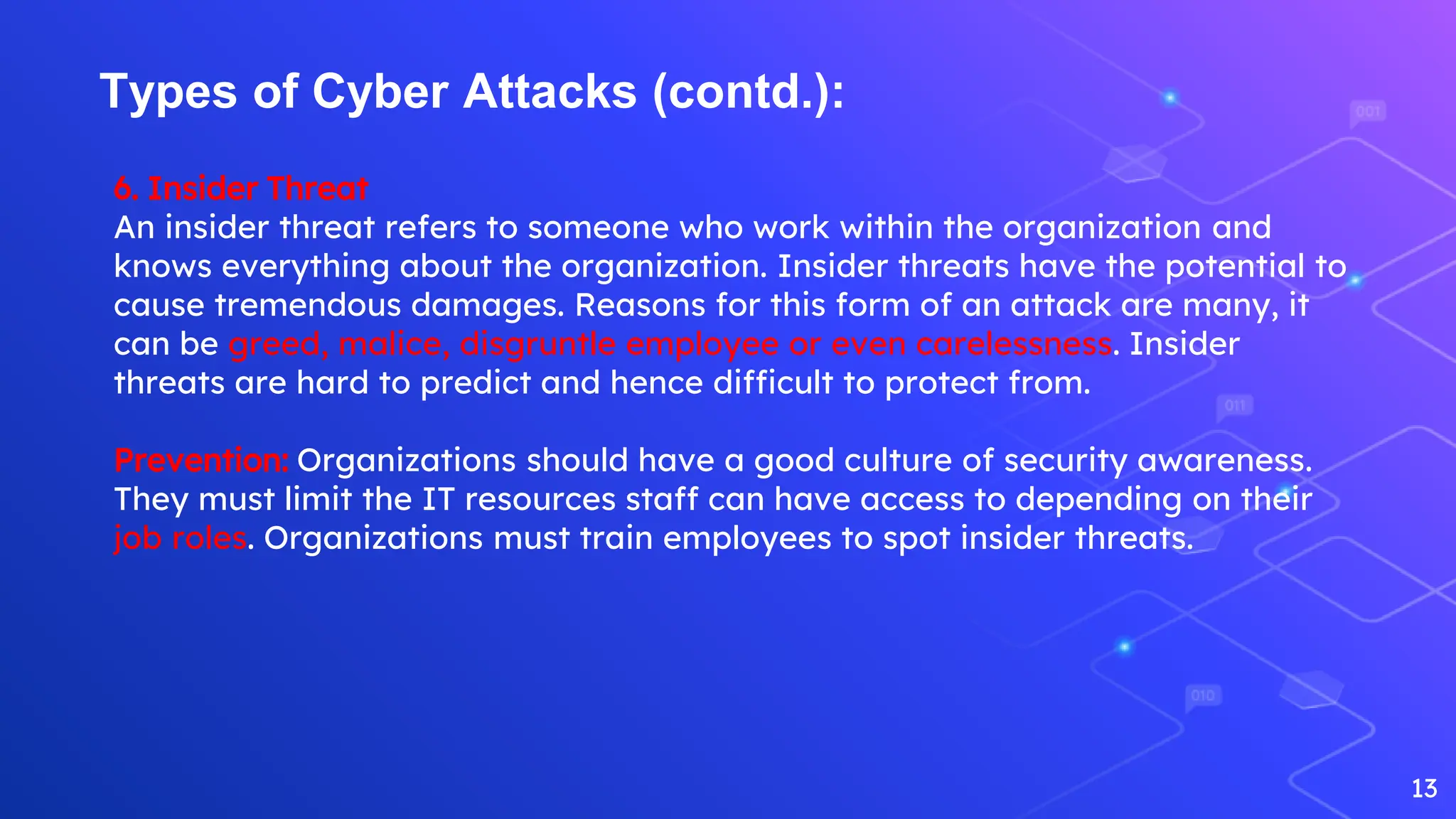 Types of Cyber Attacks (contd.):

6. Insider Threat
An insider threat refers to someone who work within the organization and knows everything about the organization. Insider threats have the potential to cause tremendous damages. Reasons for this form of an attack are many, it can be greed, malice, disgruntle employee or even carelessness. Insider threats are hard to predict and hence difficult to protect from.

Prevention: Organizations should have a good culture of security awareness. They must limit the IT resources staff can have access to depending on their job roles. Organizations must train employees to spot insider threats.

001

011

010

13